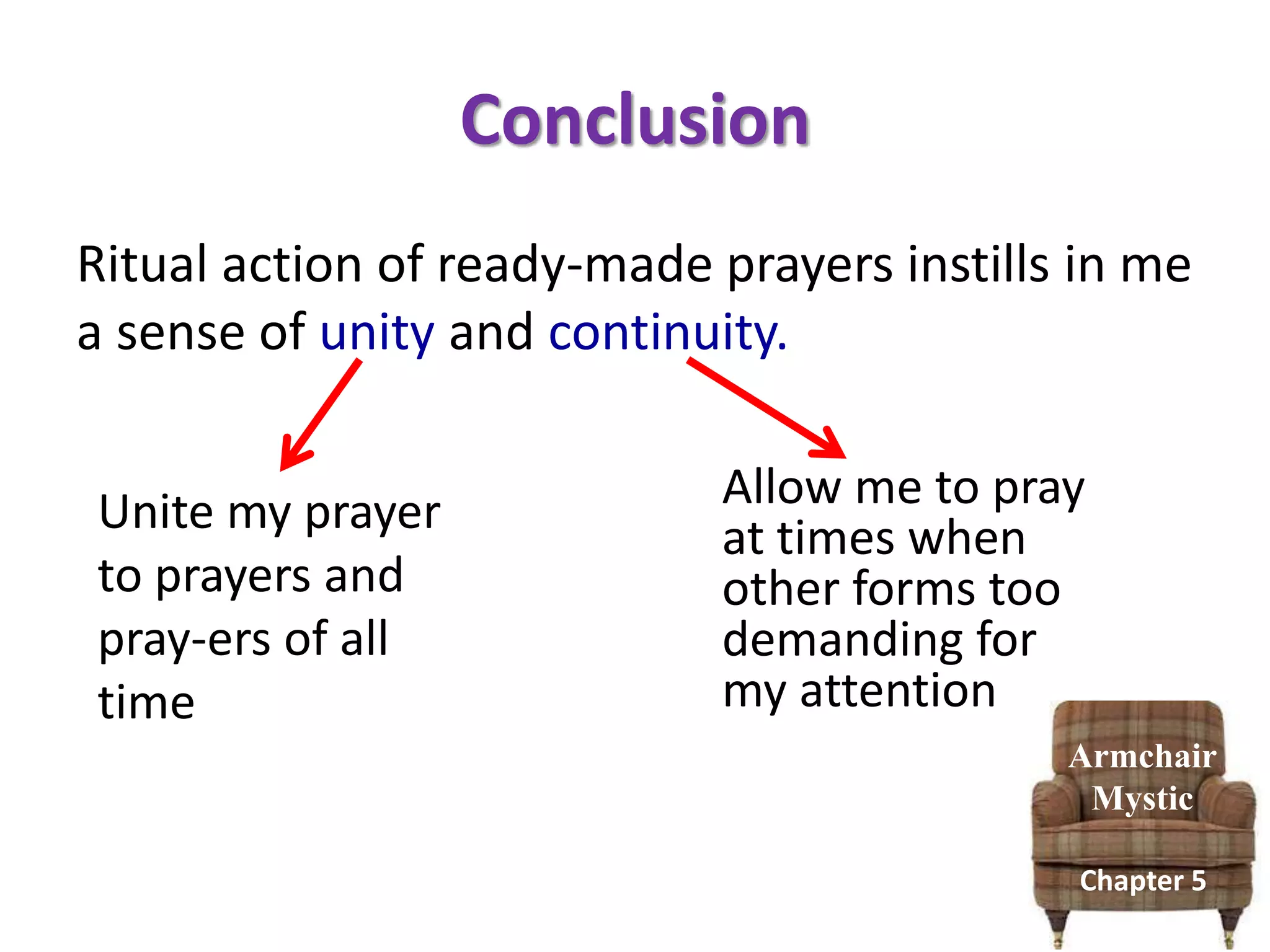 Conclusion

Ritual action of ready-made prayers instills in me a sense of unity and continuity.

Unite my prayer to prayers and pray-ers of all time

Allow me to pray at times when other forms too demanding for my attention

Armchair Mystic

Chapter 5